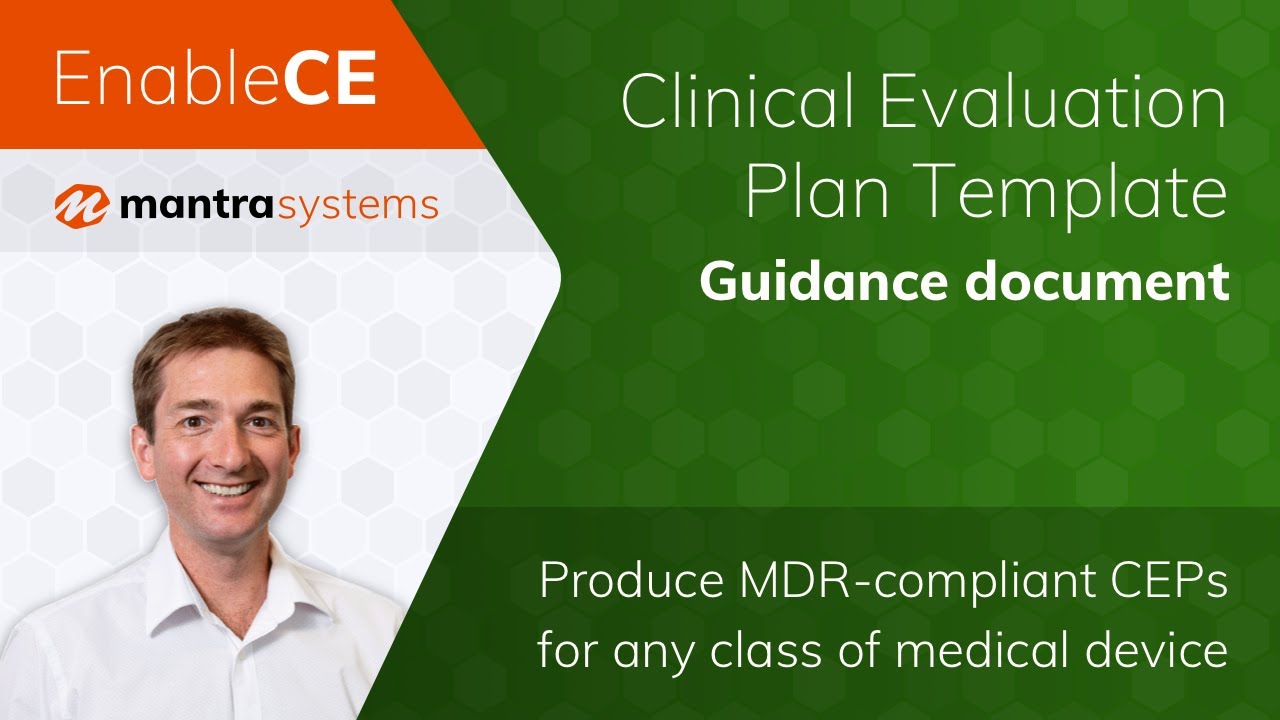 EnableCE

mantrasystems

Clinical Evaluation Plan Template
Guidance document

Produce MDR-compliant CEPs for any class of medical device